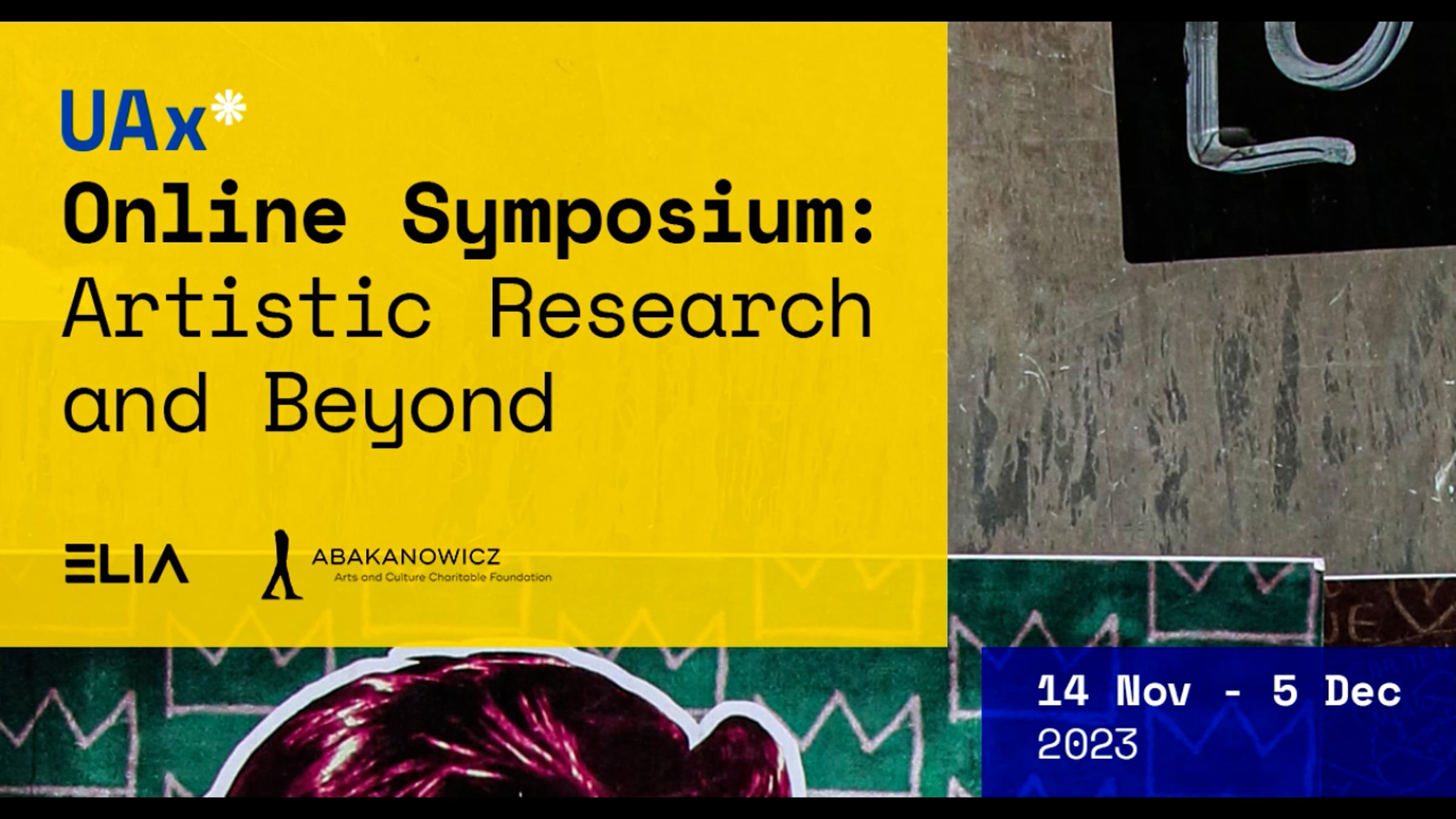 UAx*

Online Symposium: Artistic Research and Beyond

ELIA

ABAKANOWICZ
Arts and Culture Charitable Foundation

14 Nov - 5 Dec
2023